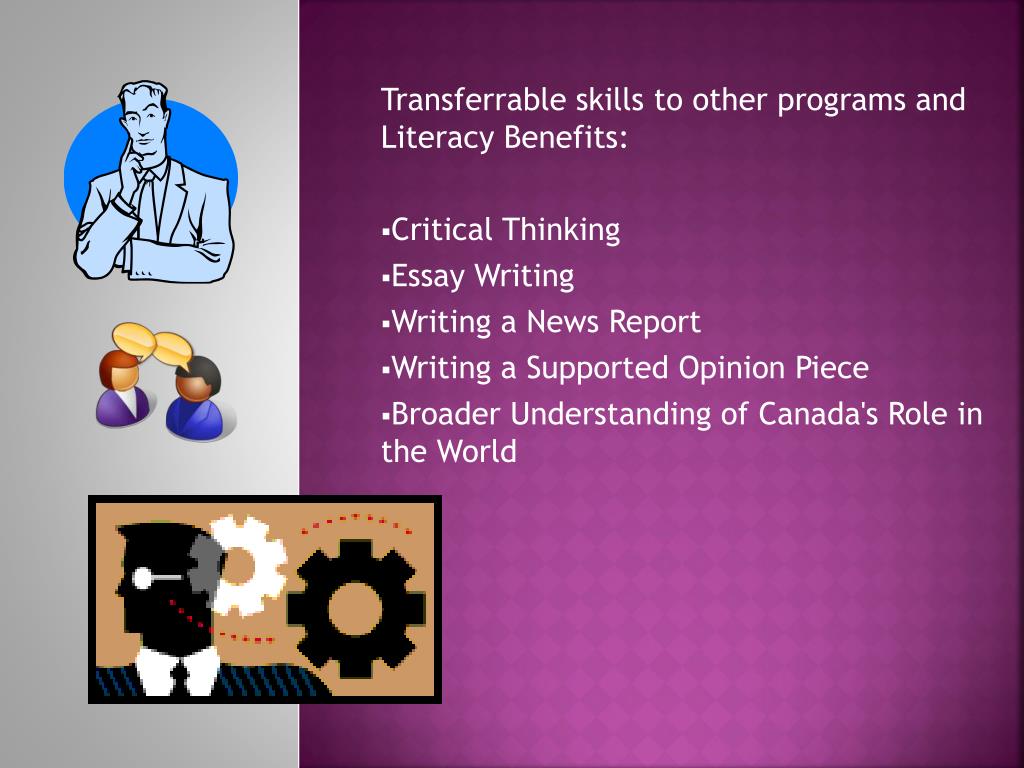 Transferrable skills to other programs and Literacy Benefits:

▪Critical Thinking
▪Essay Writing
▪Writing a News Report
▪Writing a Supported Opinion Piece
▪Broader Understanding of Canada's Role in the World